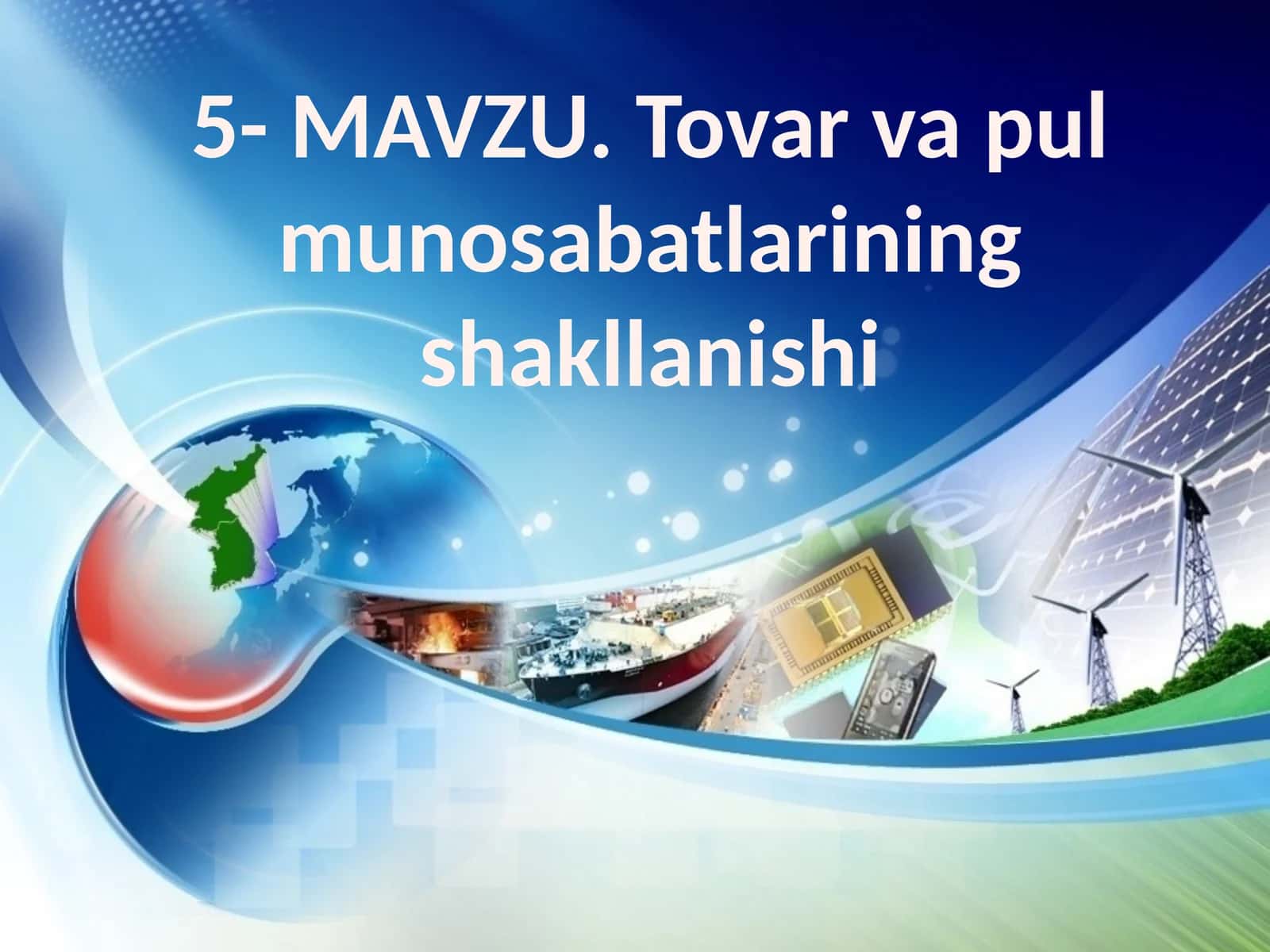 5- MAVZU. Tovar va pul munosabatlarining shakllanishi